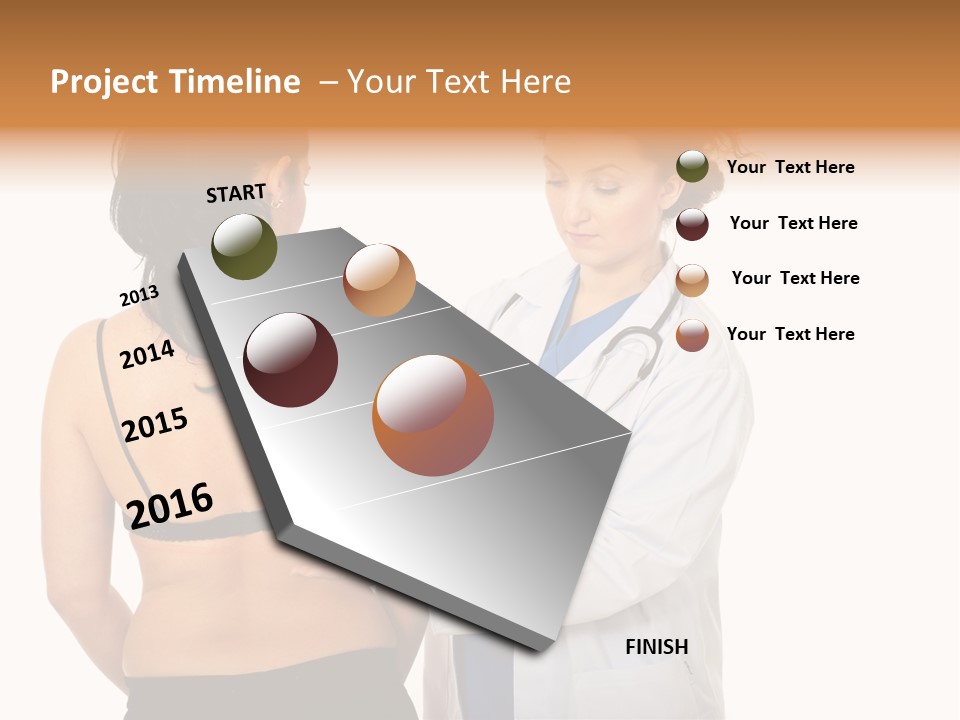 Project Timeline – Your Text Here

START

2013

2014

2015

2016

FINISH

Your Text Here

Your Text Here

Your Text Here

Your Text Here